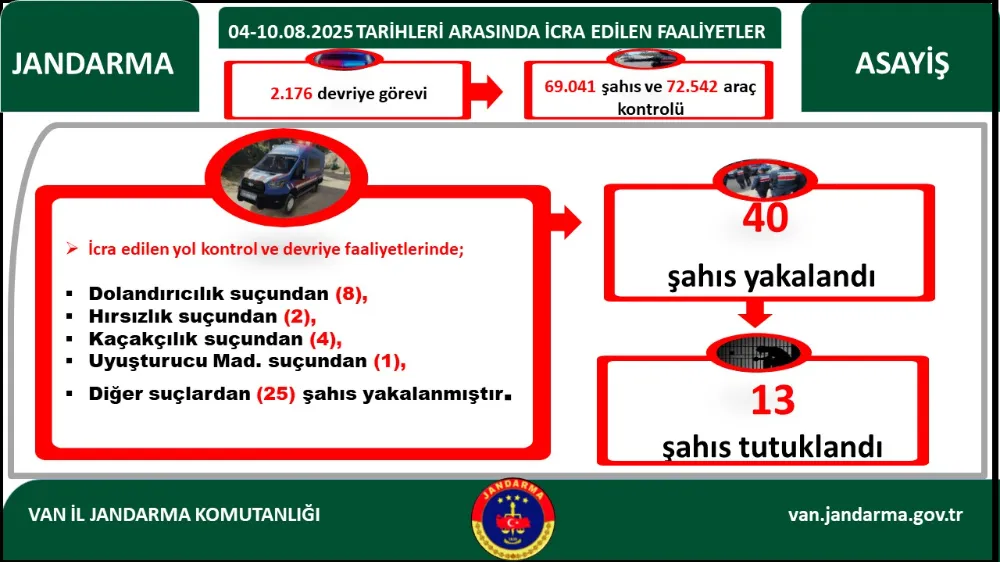 JANDARMA

04-10.08.2025 TARİHLERİ ARASINDA İCRA EDİLEN FAALİYETLER

ASAYİŞ

2.176 devriye görevi

69.041 şahıs ve 72.542 araç kontrolü

➢ İcra edilen yol kontrol ve devriye faaliyetlerinde;

▪ Dolandırıcılık suçundan (8),
▪ Hırsızlık suçundan (2),
▪ Kaçakçılık suçundan (4),
▪ Uyuşturucu Mad. suçundan (1),
▪ Diğer suçlardan (25) şahıs yakalanmıştır.

40

şahıs yakalandı

13

şahıs tutuklandı

VAN İL JANDARMA KOMUTANLIĞI

JANDARMA

van.jandarma.gov.tr